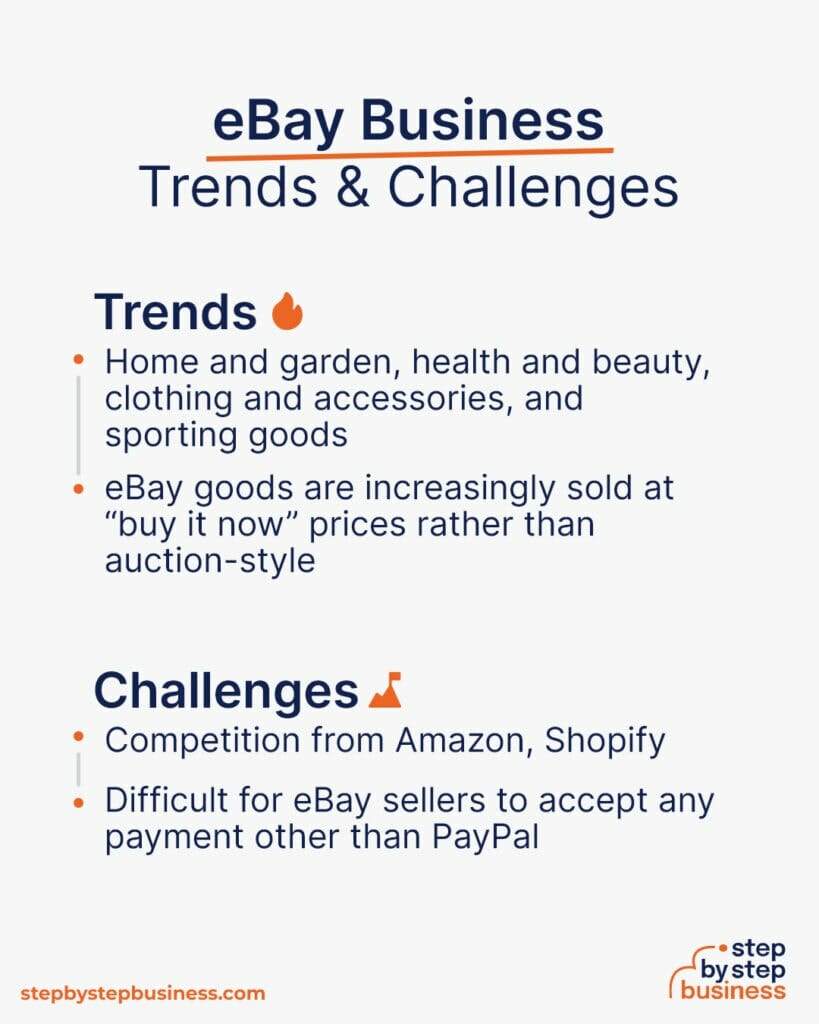 eBay Business
Trends & Challenges

Trends

• Home and garden, health and beauty, clothing and accessories, and sporting goods

• eBay goods are increasingly sold at “buy it now” prices rather than auction-style

Challenges

• Competition from Amazon, Shopify

• Difficult for eBay sellers to accept any payment other than PayPal

stepbystepbusiness.com

step by step business